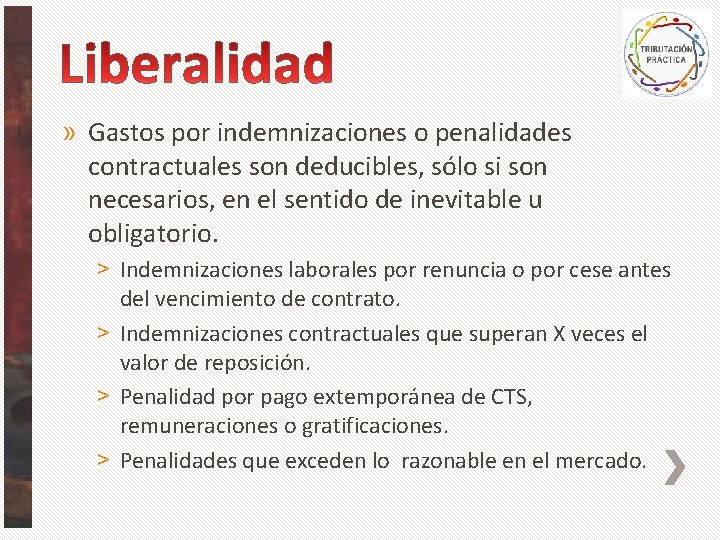 Liberalidad

TRIBUTACIÓN PRÁCTICA

» Gastos por indemnizaciones o penalidades contractuales son deducibles, sólo si son necesarios, en el sentido de inevitable u obligatorio.

> Indemnizaciones laborales por renuncia o por cese antes del vencimiento de contrato.

> Indemnizaciones contractuales que superan X veces el valor de reposición.

> Penalidad por pago extemporánea de CTS, remuneraciones o gratificaciones.

> Penalidades que exceden lo razonable en el mercado.